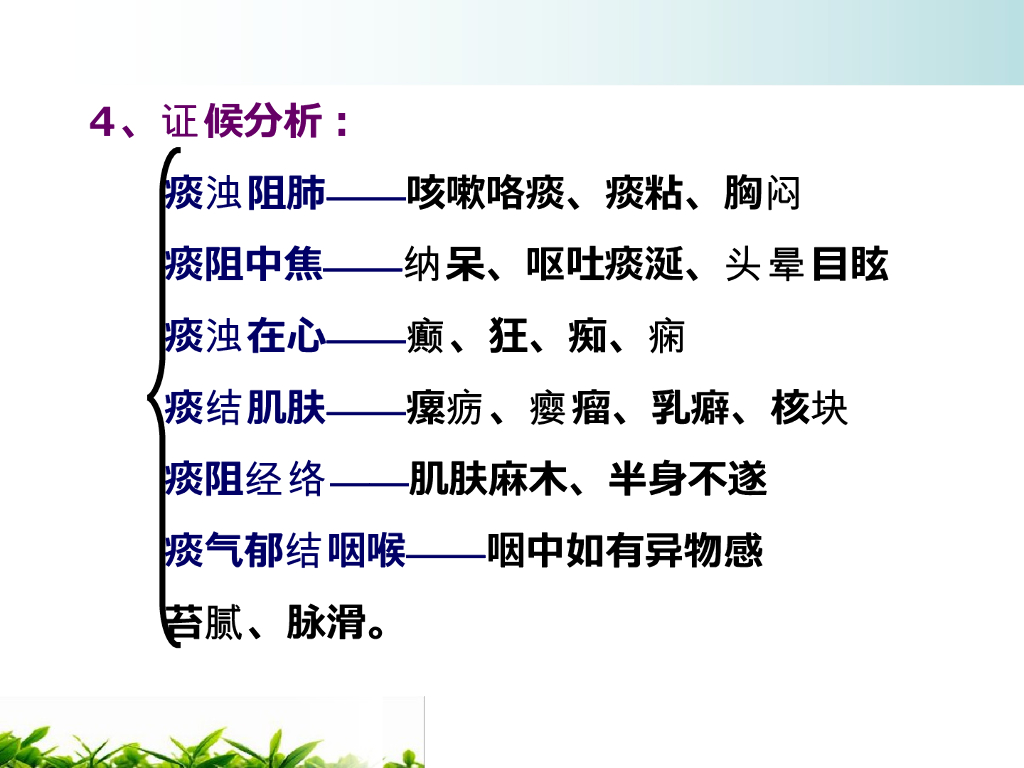 4、证候分析：

痰浊阻肺——咳嗽咯痰、痰粘、胸闷

痰阻中焦——纳呆、呕吐痰涎、头晕目眩

痰浊在心——癫、狂、痴、痫

痰结肌肤——瘰疬、瘿瘤、乳癖、核块

痰阻经络——肌肤麻木、半身不遂

痰气郁结咽喉——咽中如有异物感

苔腻、脉滑。